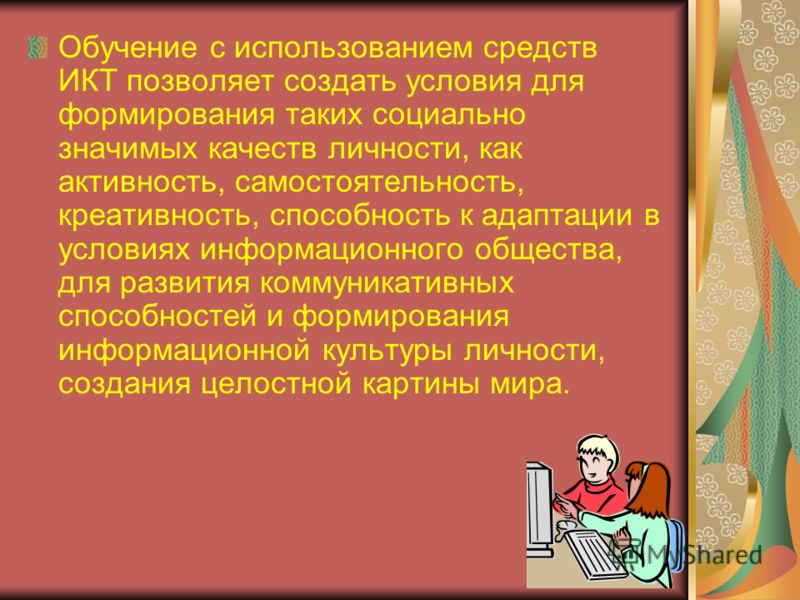 Обучение с использованием средств ИКТ позволяет создать условия для формирования таких социально значимых качеств личности, как активность, самостоятельность, креативность, способность к адаптации в условиях информационного общества, для развития коммуникативных способностей и формирования информационной культуры личности, создания целостной картины мира.

MyShared